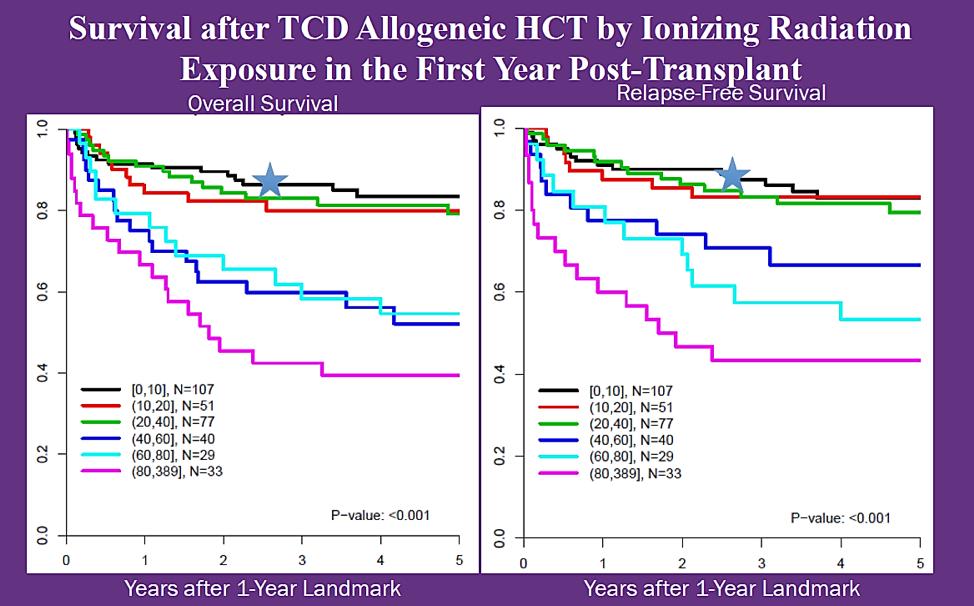 Survival after TCD Allogeneic HCT by Ionizing Radiation Exposure in the First Year Post-Transplant

Overall Survival

1.0
0.8
0.6
0.4
0.2
0.0

[0,10], N=107
(10,20], N=51
(20,40], N=77
(40,60], N=40
(60,80], N=29
(80,389], N=33

P-value: <0.001

0 1 2 3 4 5

Years after 1-Year Landmark

Relapse-Free Survival

1.0
0.8
0.6
0.4
0.2
0.0

[0,10], N=107
(10,20], N=51
(20,40], N=77
(40,60], N=40
(60,80], N=29
(80,389], N=33

P-value: <0.001

0 1 2 3 4 5

Years after 1-Year Landmark